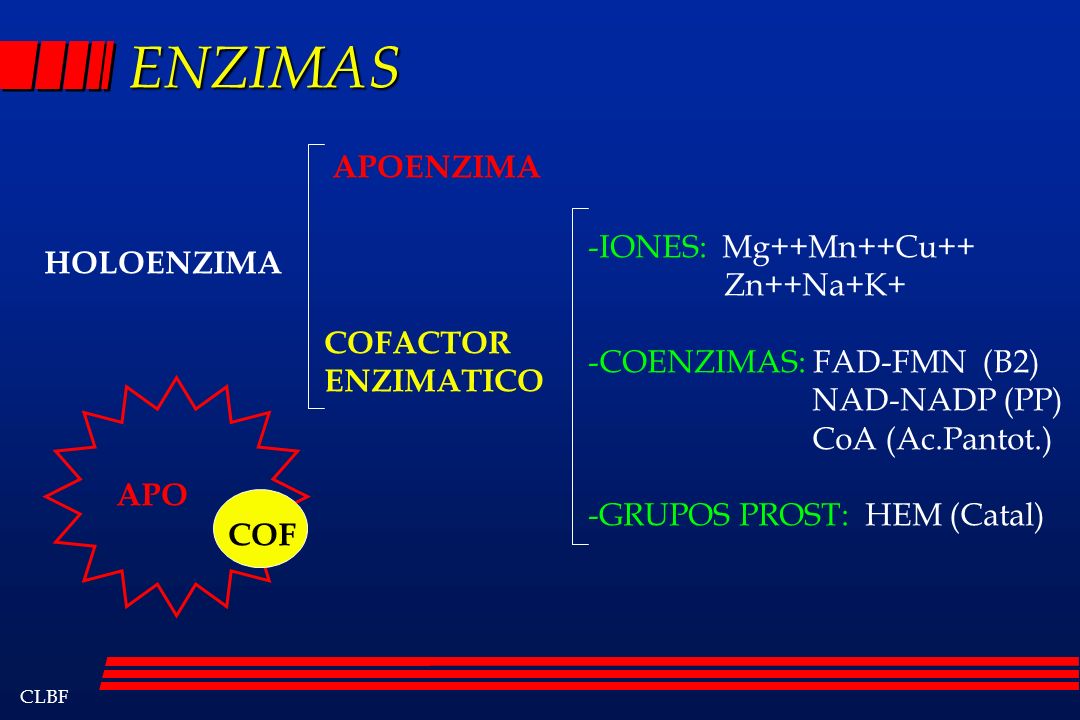 ENZIMAS

HOLOENZIMA

APOENZIMA

COFACTOR ENZIMATICO

-IONES: Mg++Mn++Cu++ Zn++Na+K+

-COENZIMAS: FAD-FMN (B2)
NAD-NADP (PP)
CoA (Ac.Pantot.)

-GRUPOS PROST: HEM (Catal)

APO

COF

CLBF